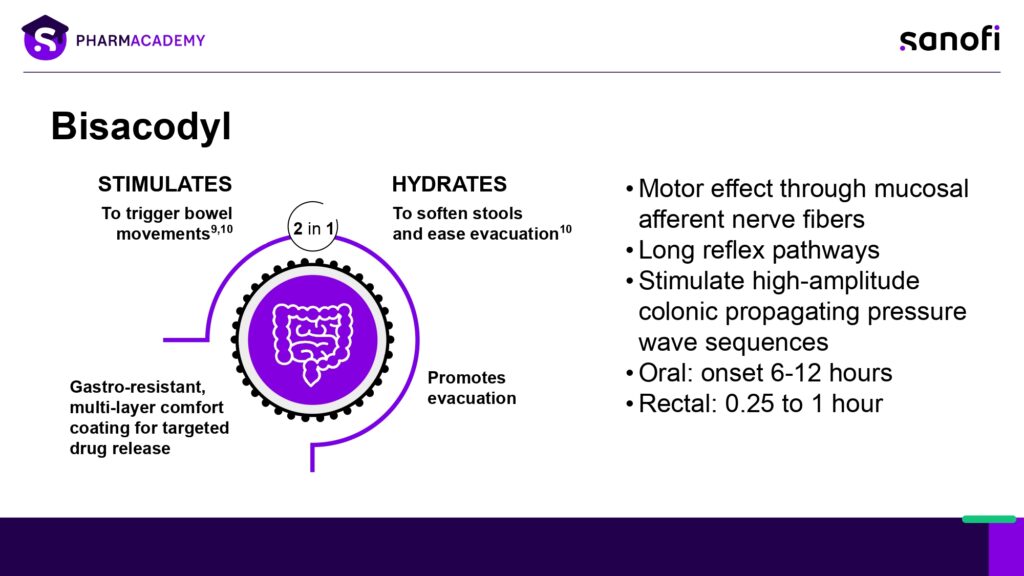 PHARMACADEMY

sanofi

Bisacodyl

STIMULATES

To trigger bowel movements$^{9,10}$

2 in 1

HYDRATES

To soften stools and ease evacuation$^{10}$

Gastro-resistant, multi-layer comfort coating for targeted drug release

Promotes evacuation

• Motor effect through mucosal afferent nerve fibers
• Long reflex pathways
• Stimulate high-amplitude colonic propagating pressure wave sequences
• Oral: onset 6-12 hours
• Rectal: 0.25 to 1 hour